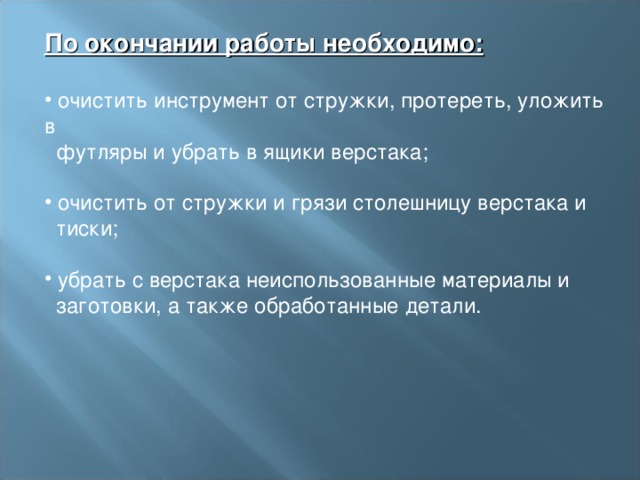 По окончании работы необходимо:

• очистить инструмент от стружки, протереть, уложить в футляры и убрать в ящики верстака;

• очистить от стружки и грязи столешницу верстака и тиски;

• убрать с верстака неиспользованные материалы и заготовки, а также обработанные детали.